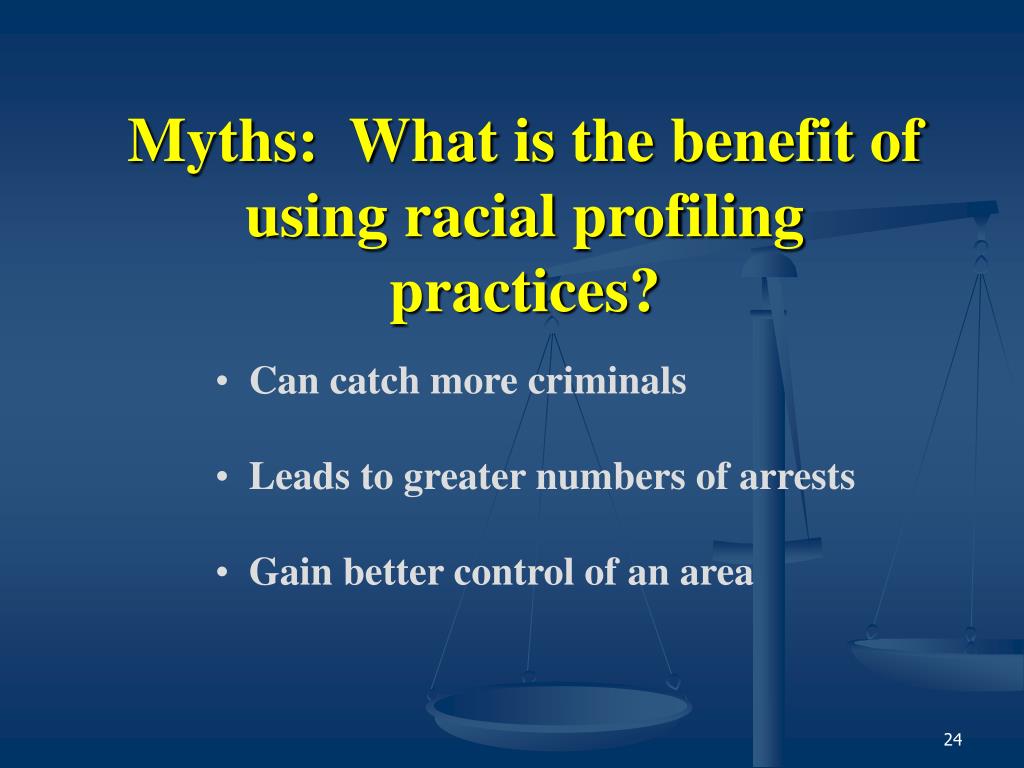 Myths: What is the benefit of using racial profiling practices?

• Can catch more criminals

• Leads to greater numbers of arrests

• Gain better control of an area

24